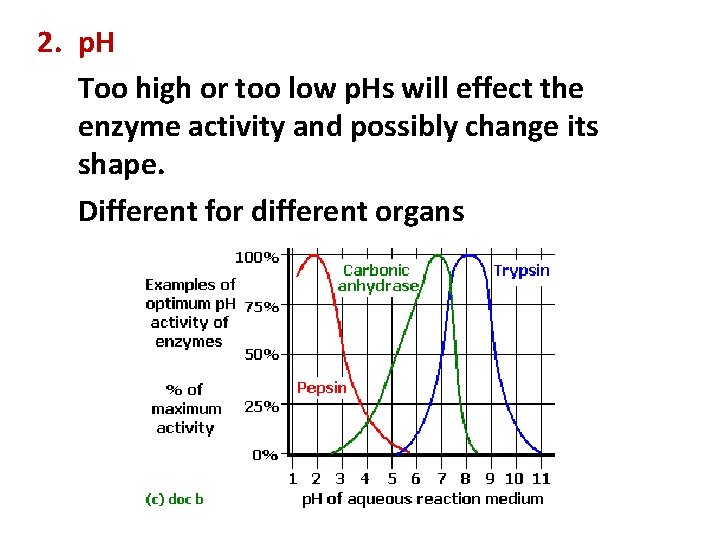 2. pH

Too high or too low pHs will effect the enzyme activity and possibly change its shape.

Different for different organs

Examples of optimum pH activity of enzymes

% of maximum activity

100%
75%
50%
25%
0%

Carbonic anhydrase

Trypsin

Pepsin

1 2 3 4 5 6 7 8 9 10 11

pH of aqueous reaction medium

(c) doc b